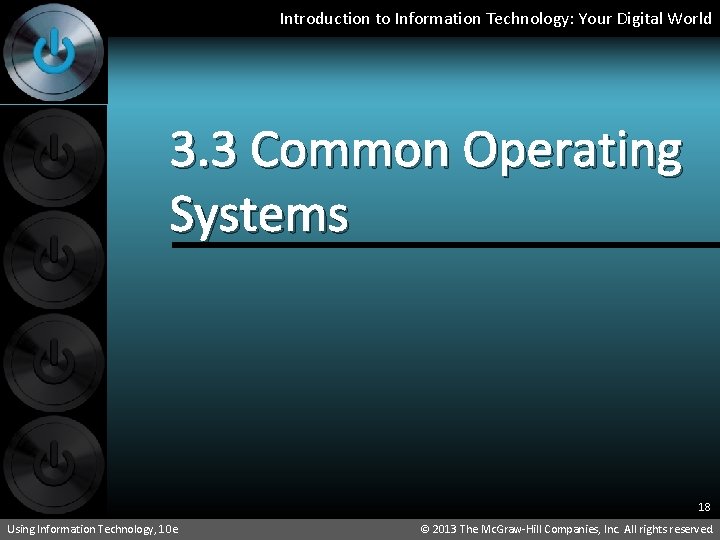 Introduction to Information Technology: Your Digital World

3.3 Common Operating Systems

18

Using Information Technology, 10e

© 2013 The McGraw-Hill Companies, Inc. All rights reserved.